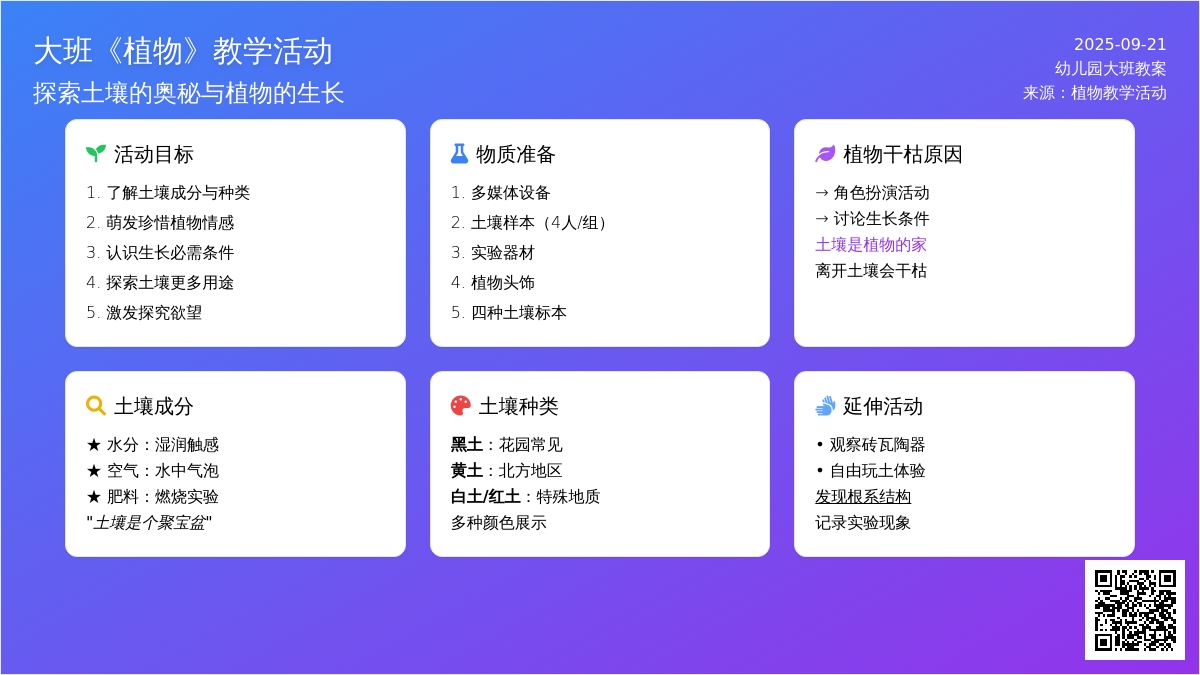 大班《植物》教学活动
探索土壤的奥秘与植物的生长

2025-09-21
幼儿园大班教案
来源：植物教学活动

活动目标
1. 了解土壤成分与种类
2. 萌发珍惜植物情感
3. 认识生长必需条件
4. 探索土壤更多用途
5. 激发探究欲望

物质准备
1. 多媒体设备
2. 土壤样本（4人/组）
3. 实验器材
4. 植物头饰
5. 四种土壤标本

植物干枯原因
→ 角色扮演活动
→ 讨论生长条件
土壤是植物的家
离开土壤会干枯

土壤成分
★ 水分：湿润触感
★ 空气：水中气泡
★ 肥料：燃烧实验
"土壤是个聚宝盆"

土壤种类
黑土：花园常见
黄土：北方地区
白土/红土：特殊地质
多种颜色展示

延伸活动
• 观察砖瓦陶器
• 自由玩土体验
发现根系结构
记录实验现象